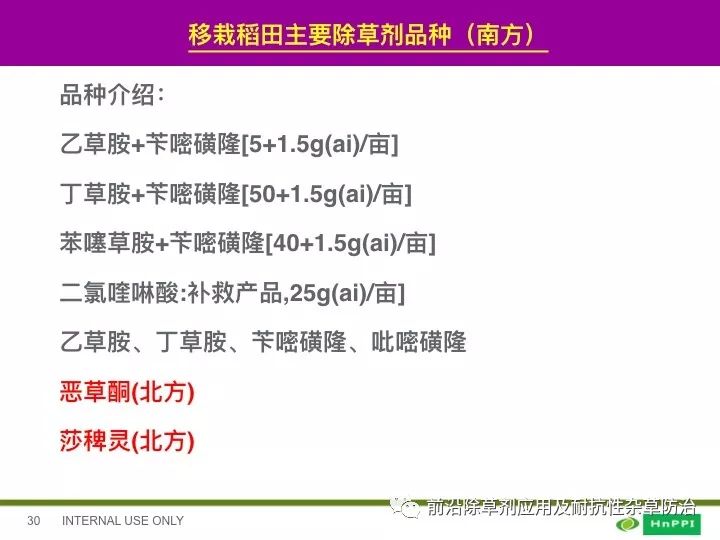 移栽稻田主要除草剂品种（南方）

品种介绍：

乙草胺+苄嘧磺隆[5+1.5g(ai)/亩]

丁草胺+苄嘧磺隆[50+1.5g(ai)/亩]

苯噻草胺+苄嘧磺隆[40+1.5g(ai)/亩]

二氯喹啉酸:补救产品,25g(ai)/亩]

乙草胺、丁草胺、苄嘧磺隆、吡嘧磺隆

恶草酮(北方)

莎稗灵(北方)

30 INTERNAL USE ONLY

前沿除草剂应用及耐抗性杂草防治

HnPPI